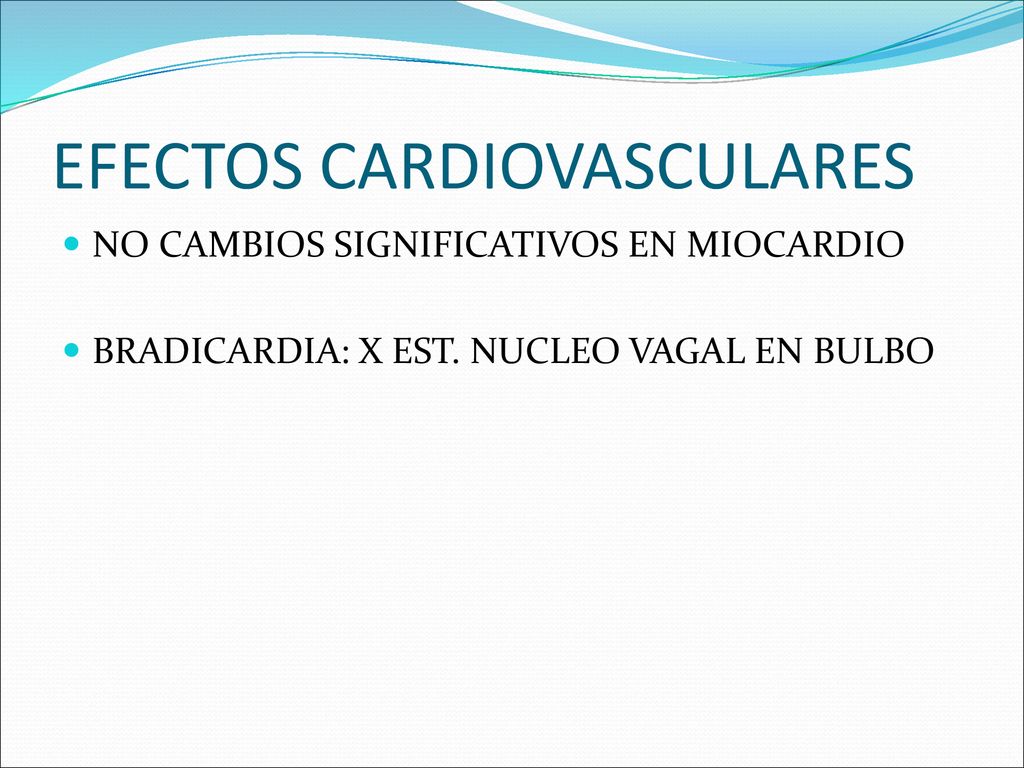 EFECTOS CARDIOVASCULARES

NO CAMBIOS SIGNIFICATIVOS EN MIOCARDIO

BRADICARDIA: X EST. NUCLEO VAGAL EN BULBO